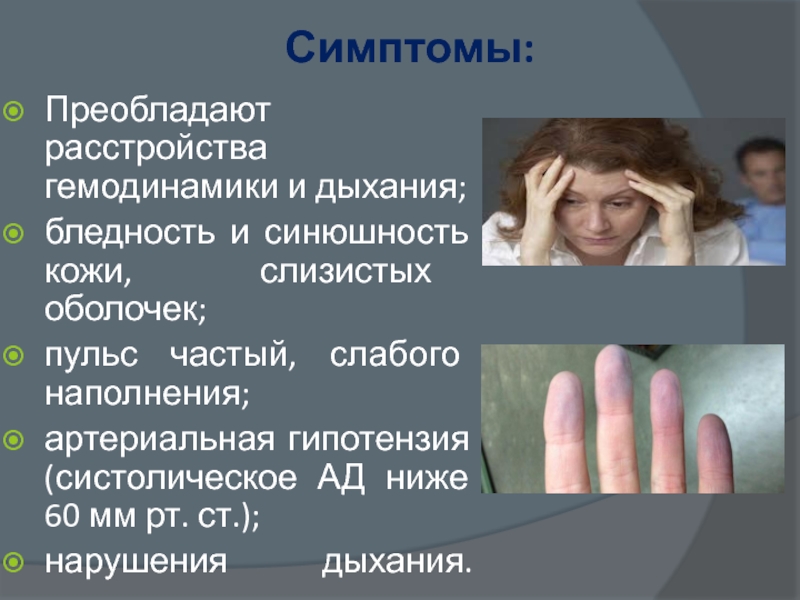 Симптомы:

Преобладают расстройства гемодинамики и дыхания;

бледность и синюшность кожи, слизистых оболочек;

пульс частый, слабого наполнения;

артериальная гипотензия (систолическое АД ниже 60 мм рт. ст.);

нарушения дыхания.